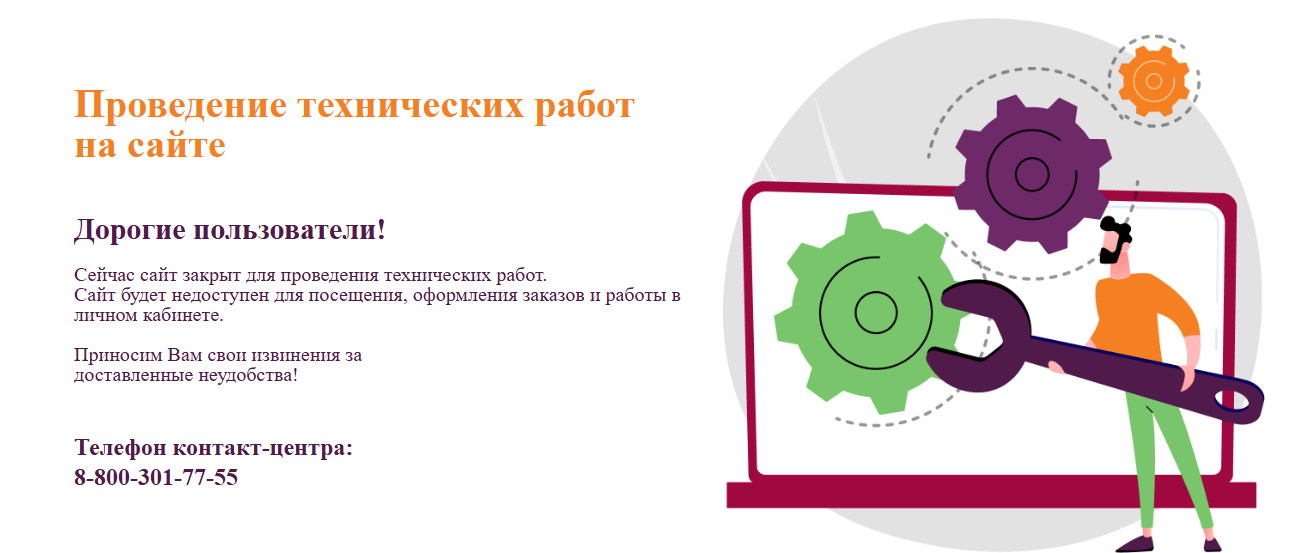 Проведение технических работ на сайте

Дорогие пользователи!

Сейчас сайт закрыт для проведения технических работ.
Сайт будет недоступен для посещения, оформления заказов и работы в личном кабинете.

Приносим Вам свои извинения за доставленные неудобства!

Телефон контакт-центра:
8-800-301-77-55